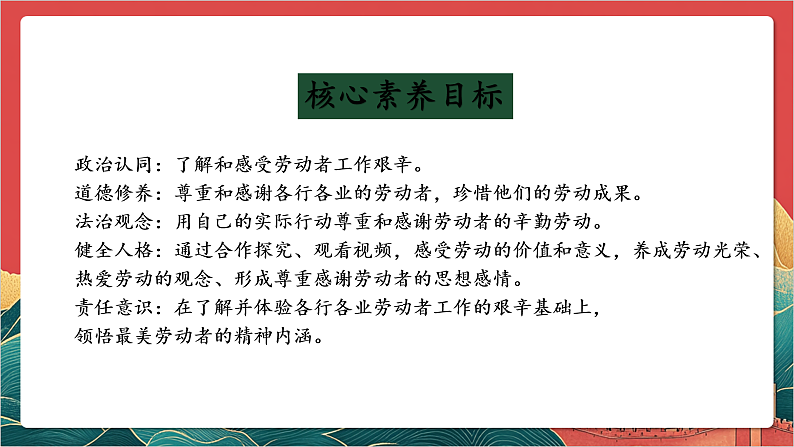 核心素养目标

政治认同：了解和感受劳动者工作艰辛。
道德修养：尊重和感谢各行各业的劳动者，珍惜他们的劳动成果。
法治观念：用自己的实际行动尊重和感谢劳动者的辛勤劳动。
健全人格：通过合作探究、观看视频，感受劳动的价值和意义，养成劳动光荣、热爱劳动的观念、形成尊重感谢劳动者的思想感情。
责任意识：在了解并体验各行各业劳动者工作的艰辛基础上，领悟最美劳动者的精神内涵。